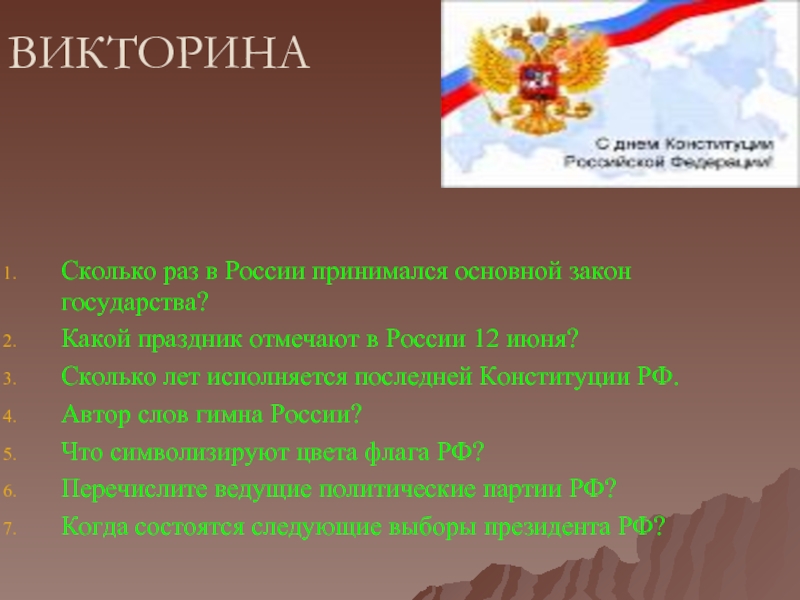 ВИКТОРИНА

С днем Конституции Российской Федерации!

1. Сколько раз в России принимался основной закон государства?
2. Какой праздник отмечают в России 12 июня?
3. Сколько лет исполняется последней Конституции РФ.
4. Автор слов гимна России?
5. Что символизируют цвета флага РФ?
6. Перечислите ведущие политические партии РФ?
7. Когда состоятся следующие выборы президента РФ?